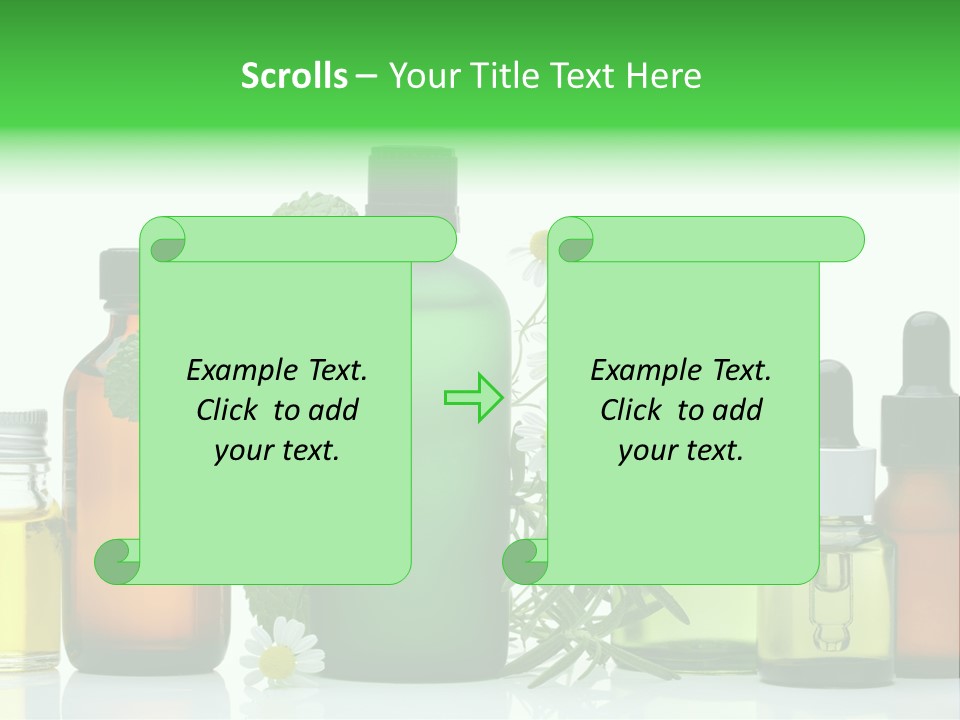 Scrolls – Your Title Text Here

Example Text. Click to add your text.

Example Text. Click to add your text.